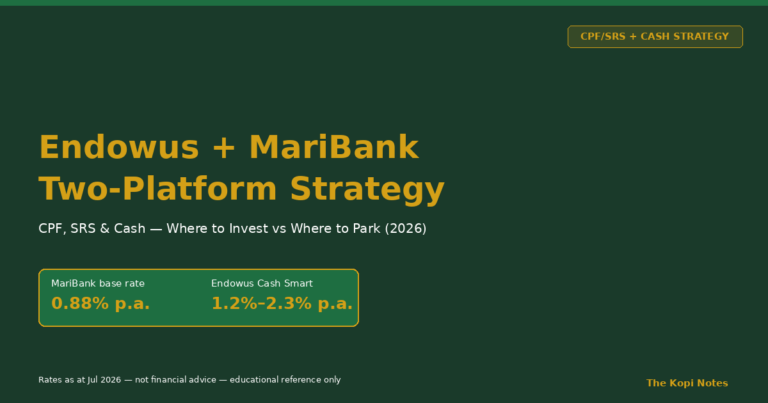 CPF/SRS + CASH STRATEGY

Endowus + MariBank Two-Platform Strategy

CPF, SRS & Cash — Where to Invest vs Where to Park (2026)

MariBank base rate
0.88% p.a.

Endowus Cash Smart
1.2%–2.3% p.a.

Rates as at Jul 2026 — not financial advice — educational reference only

The Kopi Notes